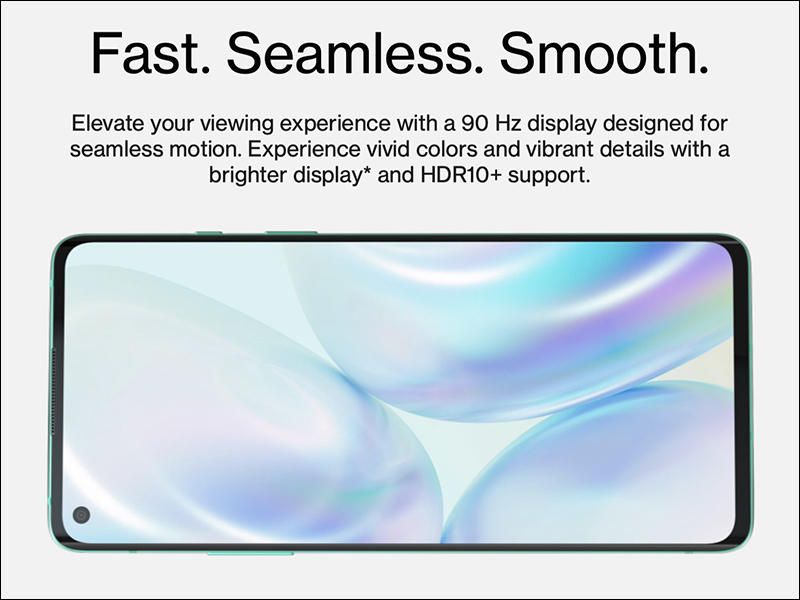 Fast. Seamless. Smooth.

Elevate your viewing experience with a 90 Hz display designed for seamless motion. Experience vivid colors and vibrant details with a brighter display* and HDR10+ support.